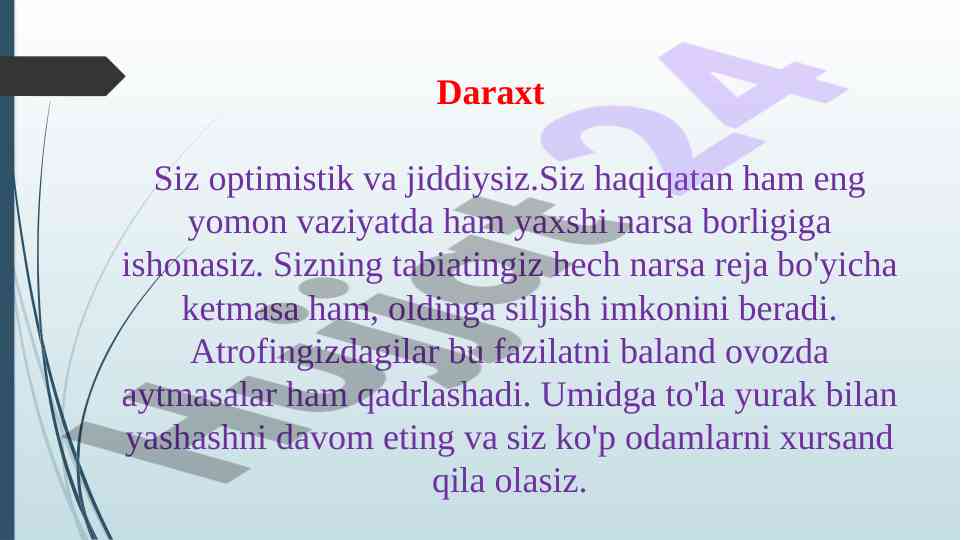 Daraxt

Siz optimistik va jiddiysiz.Siz haqiqatan ham eng yomon vaziyatda ham yaxshi narsa borligiga ishonasiz. Sizning tabiatingiz hech narsa reja bo'yicha ketmasa ham, oldinga siljish imkonini beradi. Atrofingizdagilar bu fazilatni baland ovozda aytmasalar ham qadrlashadi. Umidga to'la yurak bilan yashashni davom eting va siz ko'p odamlarni xursand qila olasiz.

Hujjat24